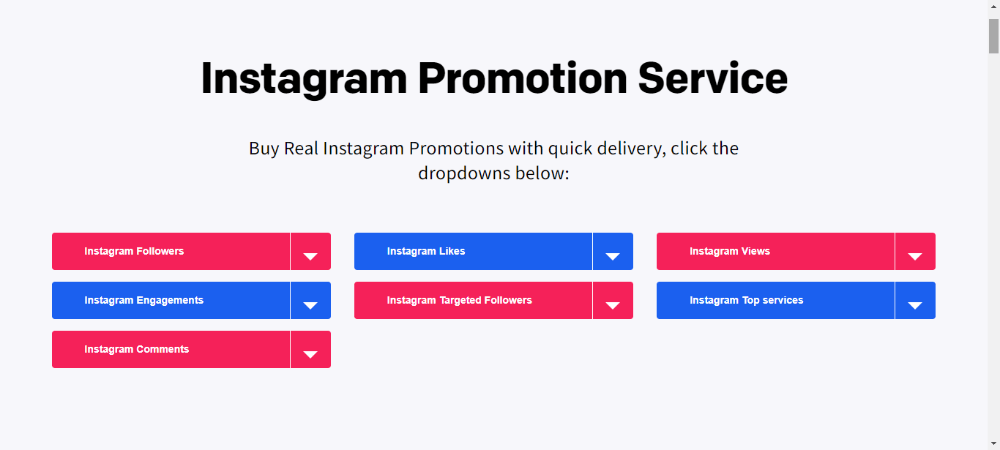 Instagram Promotion Service

Buy Real Instagram Promotions with quick delivery, click the dropdowns below:

Instagram Followers

Instagram Likes

Instagram Views

Instagram Engagements

Instagram Targeted Followers

Instagram Top services

Instagram Comments